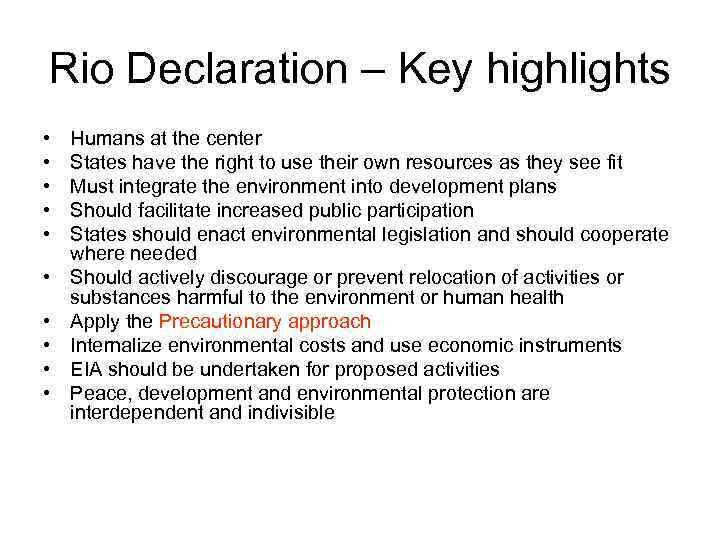 Rio Declaration – Key highlights

• Humans at the center
• States have the right to use their own resources as they see fit
• Must integrate the environment into development plans
• Should facilitate increased public participation
• States should enact environmental legislation and should cooperate where needed
• Should actively discourage or prevent relocation of activities or substances harmful to the environment or human health
• Apply the Precautionary approach
• Internalize environmental costs and use economic instruments
• EIA should be undertaken for proposed activities
• Peace, development and environmental protection are interdependent and indivisible